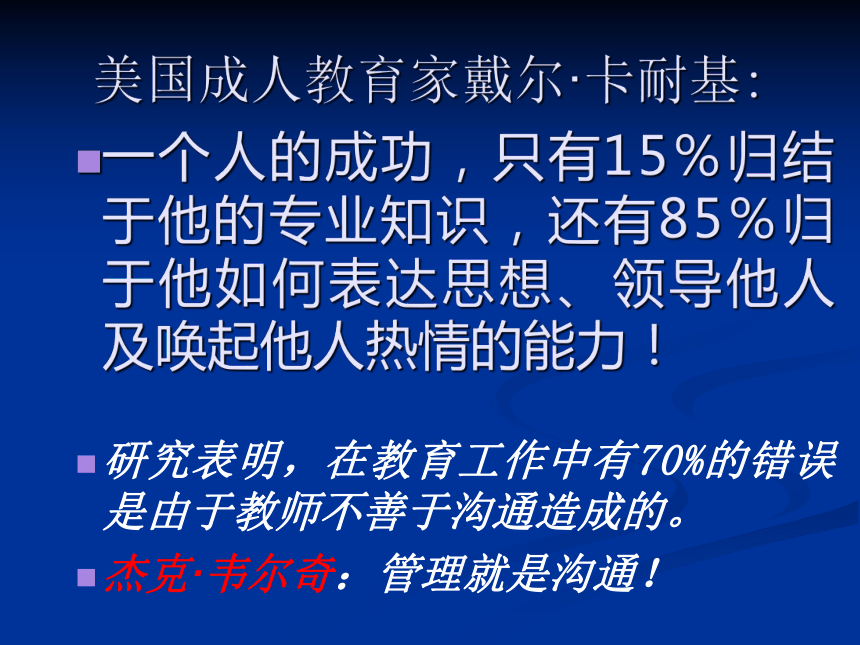 美国成人教育家戴尔·卡耐基：

一个人的成功，只有15％归结于他的专业知识，还有85％归于他如何表达思想、领导他人及唤起他人热情的能力！

研究表明，在教育工作中有70%的错误是由于教师不善于沟通造成的。

杰克·韦尔奇：管理就是沟通！